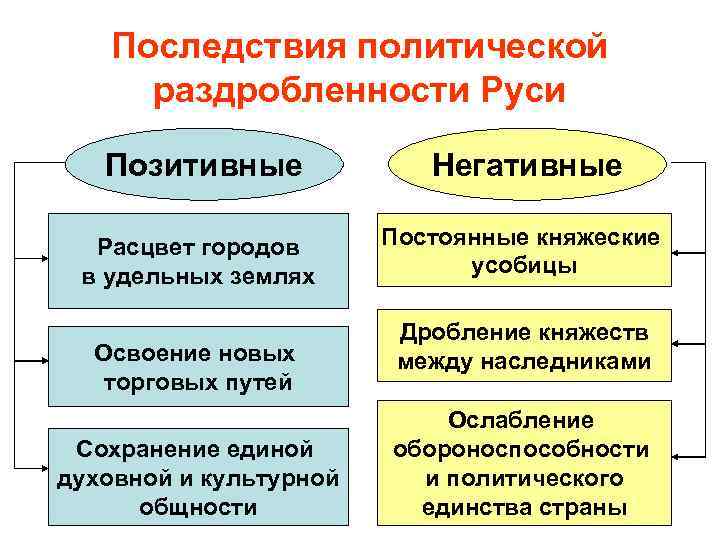 Последствия политической раздробленности Руси

Позитивные

Расцвет городов в удельных землях

Освоение новых торговых путей

Сохранение единой духовной и культурной общности

Негативные

Постоянные княжеские усобицы

Дробление княжеств между наследниками

Ослабление обороноспособности и политического единства страны